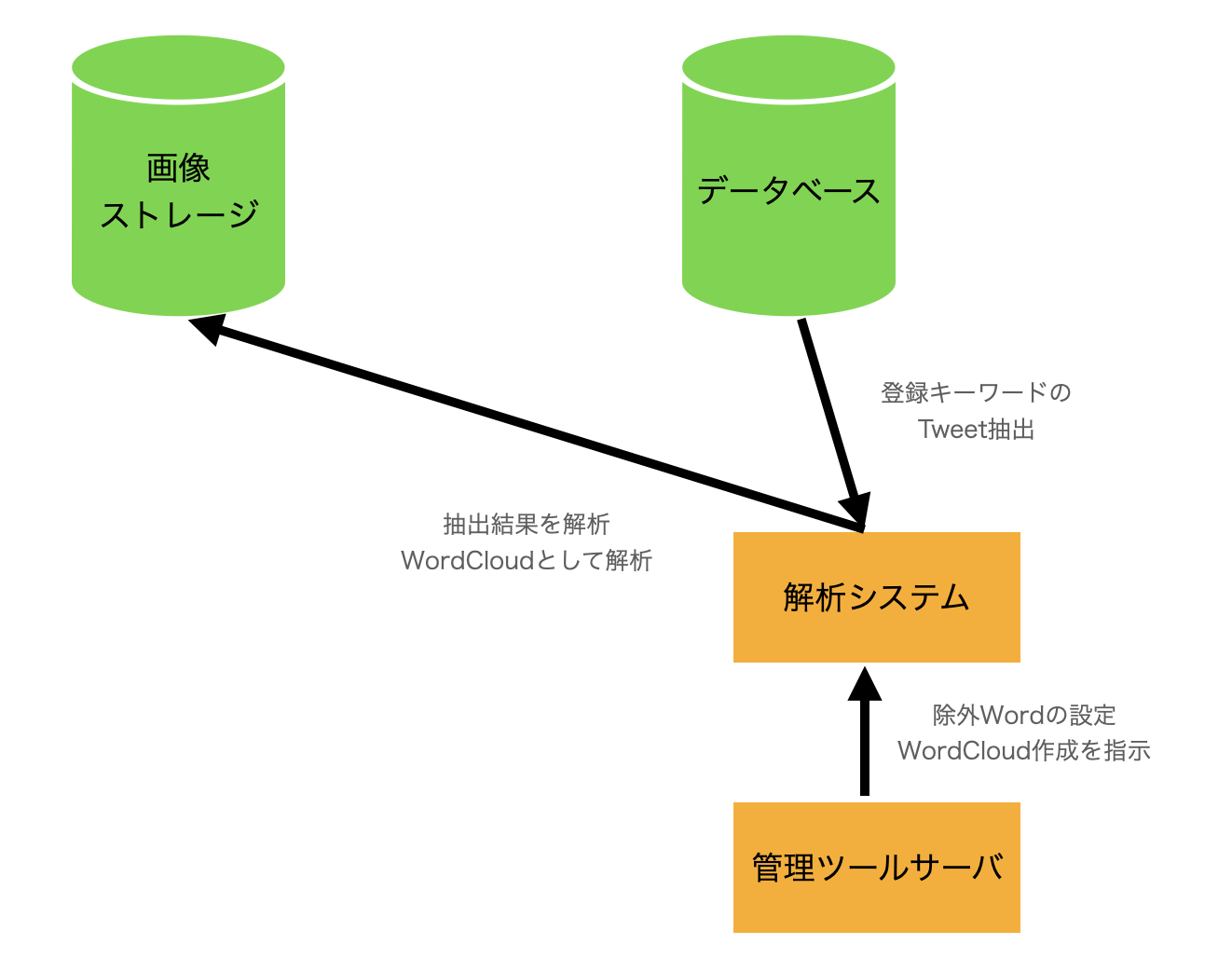 画像
ストレージ

データベース

登録キーワードの
Tweet抽出

抽出結果を解析
WordCloudとして解析

解析システム

除外Wordの設定
WordCloud作成を指示

管理ツールサーバ